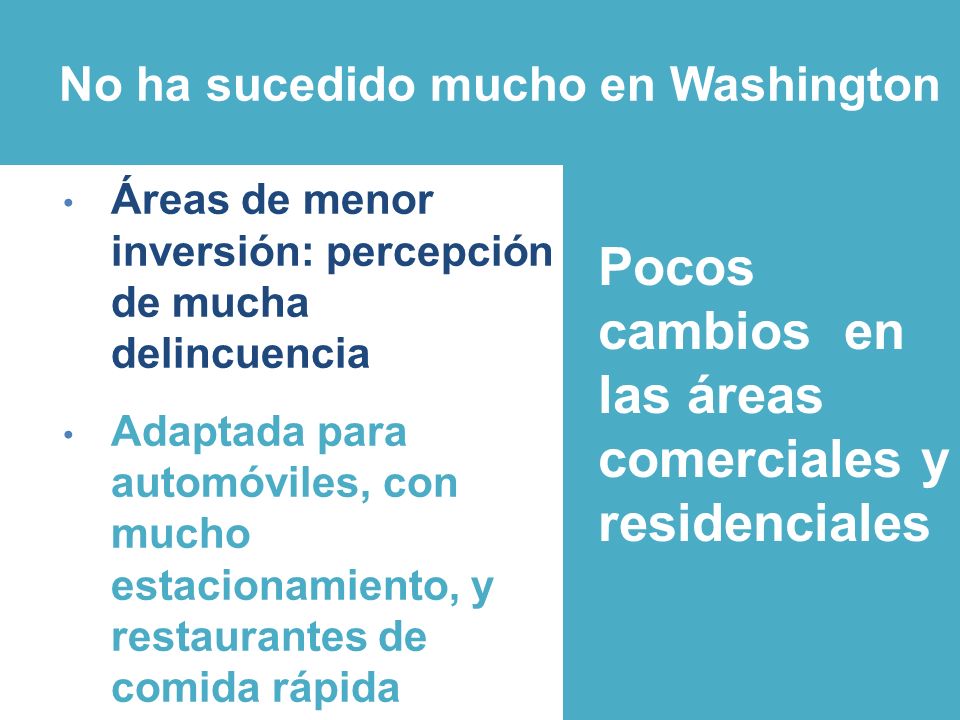 No ha sucedido mucho en Washington

• Áreas de menor inversión: percepción de mucha delincuencia

• Adaptada para automóviles, con mucho estacionamiento, y restaurantes de comida rápida

Pocos cambios en las áreas comerciales y residenciales